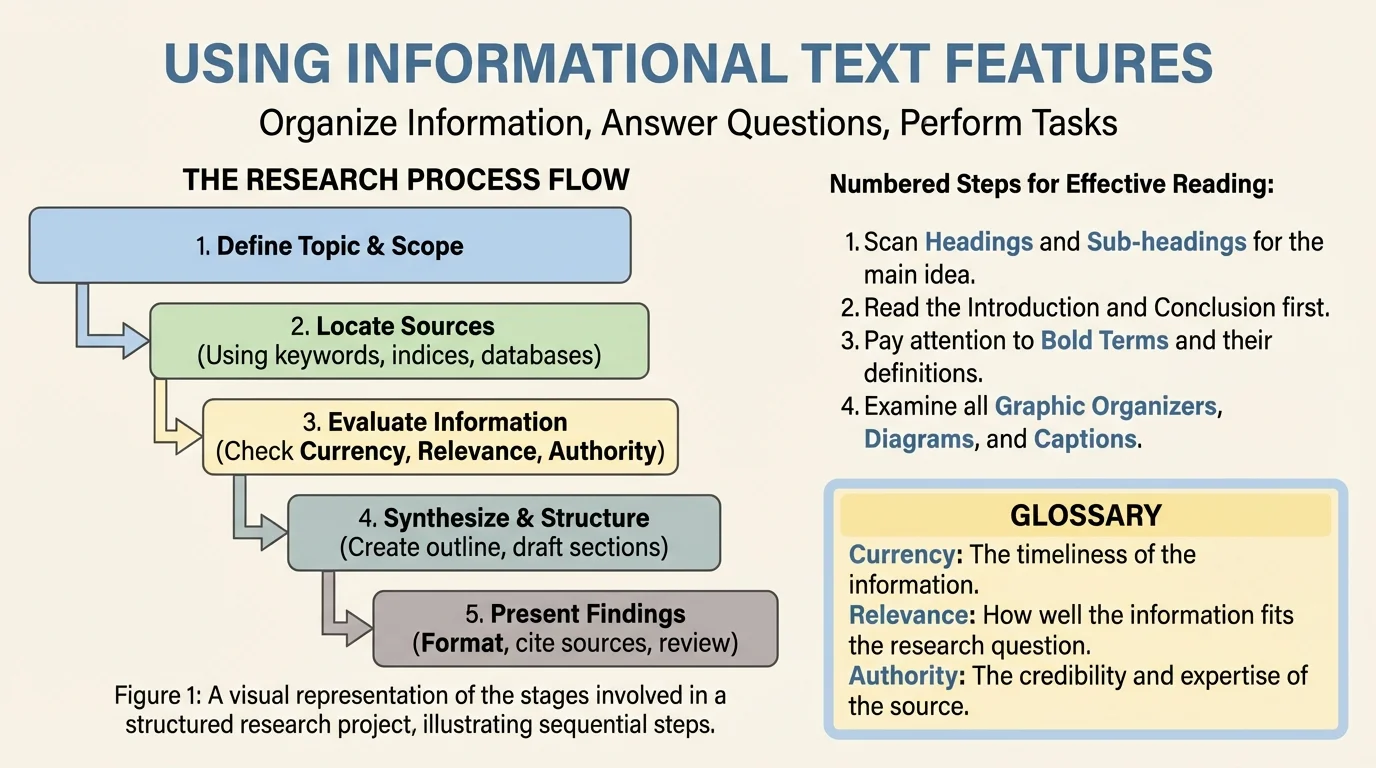 USING INFORMATIONAL TEXT FEATURES
Organize Information, Answer Questions, Perform Tasks

THE RESEARCH PROCESS FLOW

1. Define Topic & Scope

2. Locate Sources
(Using keywords, indices, databases)

3. Evaluate Information
(Check Currency, Relevance, Authority)

4. Synthesize & Structure
(Create outline, draft sections)

5. Present Findings
(Format, cite sources, review)

Figure 1: A visual representation of the stages involved in a structured research project, illustrating sequential steps.

Numbered Steps for Effective Reading:

1. Scan Headings and Sub-headings for the main idea.
2. Read the Introduction and Conclusion first.
3. Pay attention to Bold Terms and their definitions.
4. Examine all Graphic Organizers, Diagrams, and Captions.

GLOSSARY
Currency: The timeliness of the information.
Relevance: How well the information fits the research question.
Authority: The credibility and expertise of the source.